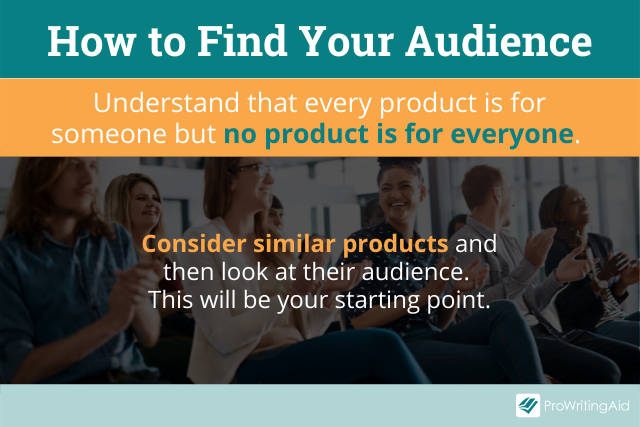 How to Find Your Audience

Understand that every product is for someone but no product is for everyone.

Consider similar products and then look at their audience. This will be your starting point.

ProWritingAid